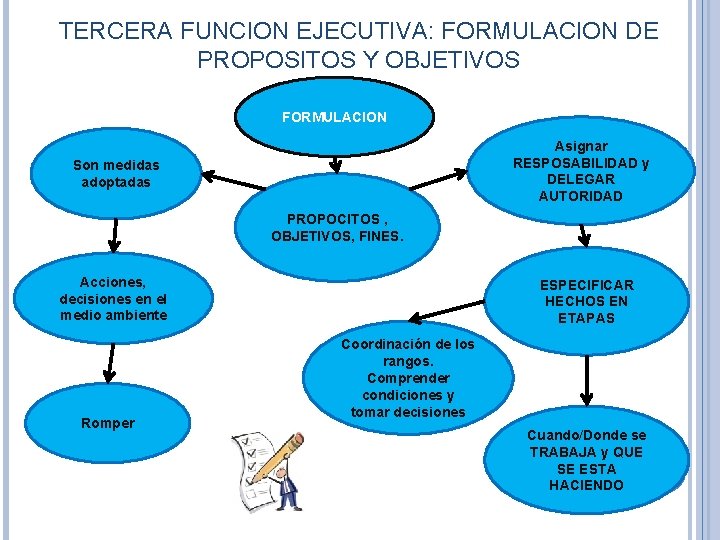 TERCERA FUNCION EJECUTIVA: FORMULACION DE PROPOSITOS Y OBJETIVOS

FORMULACION

Son medidas adoptadas

PROPOCITOS , OBJETIVOS, FINES.

Asignar RESPOSABILIDAD y DELEGAR AUTORIDAD

Acciones, decisiones en el medio ambiente

ESPECIFICAR HECHOS EN ETAPAS

Coordinación de los rangos. Comprender condiciones y tomar decisiones

Romper

Cuando/Donde se TRABAJA y QUE SE ESTA HACIENDO